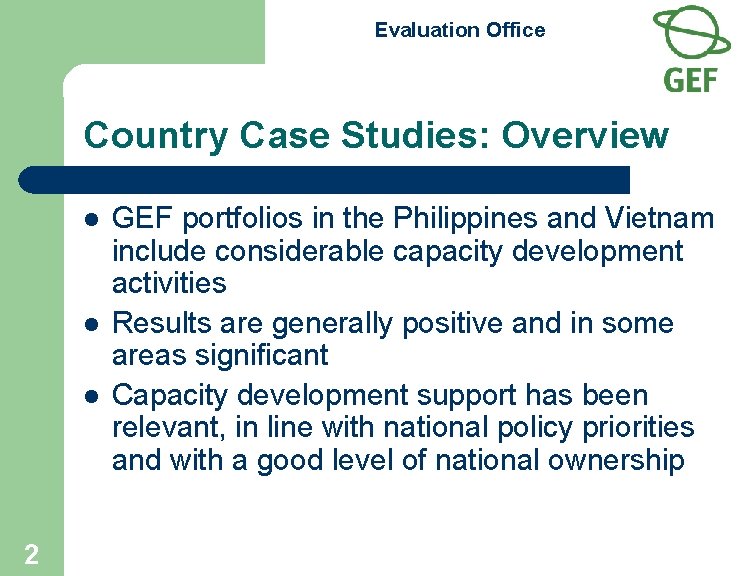 Evaluation Office

GEF

Country Case Studies: Overview

- GEF portfolios in the Philippines and Vietnam include considerable capacity development activities
- Results are generally positive and in some areas significant
- Capacity development support has been relevant, in line with national policy priorities and with a good level of national ownership

2